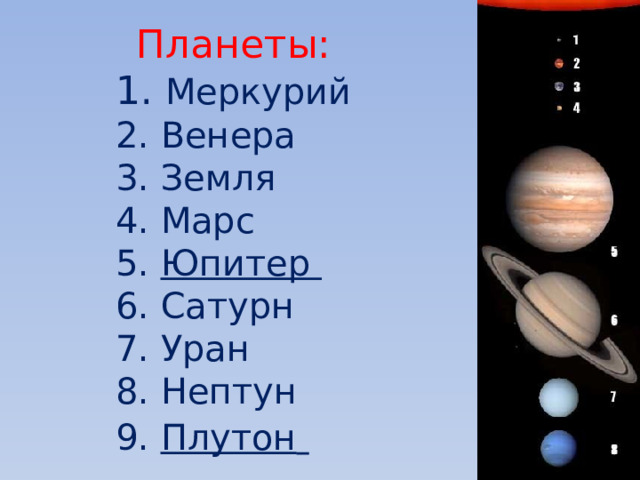 Планеты:
1. Меркурий
2. Венера
3. Земля
4. Марс
5. Юпитер
6. Сатурн
7. Уран
8. Нептун
9. Плутон

1
2
3
4
5
6
7
8